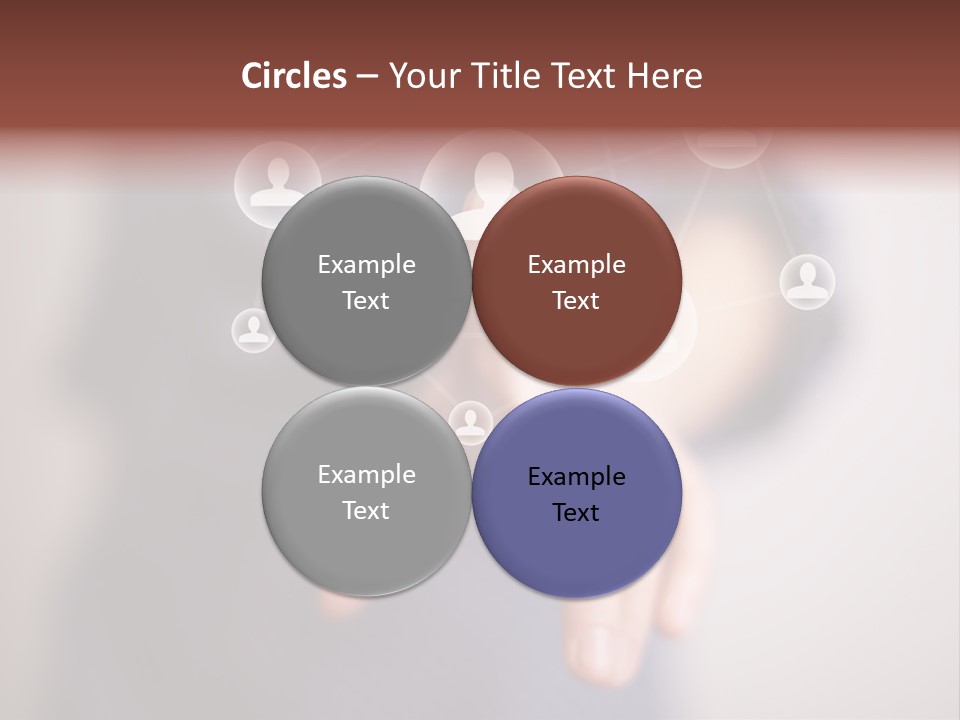 Circles – Your Title Text Here

Example Text

Example Text

Example Text

Example Text